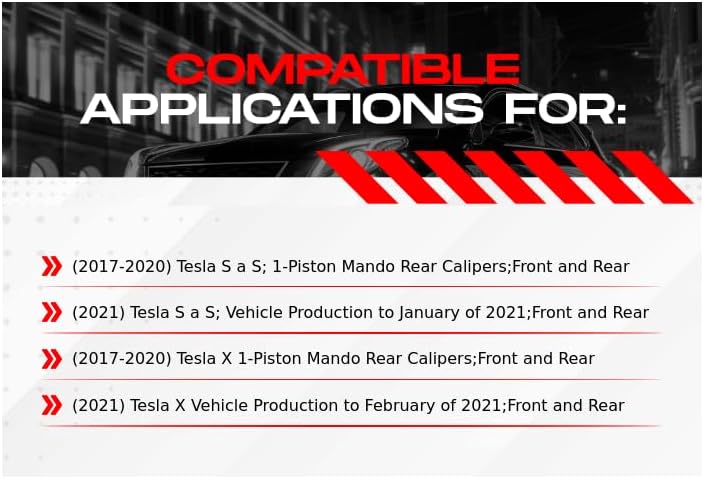 COMPATIBLE
APPLICATIONS FOR:

(2017-2020) Tesla S a S; 1-Piston Mando Rear Calipers;Front and Rear

(2021) Tesla S a S; Vehicle Production to January of 2021;Front and Rear

(2017-2020) Tesla X 1-Piston Mando Rear Calipers;Front and Rear

(2021) Tesla X Vehicle Production to February of 2021;Front and Rear